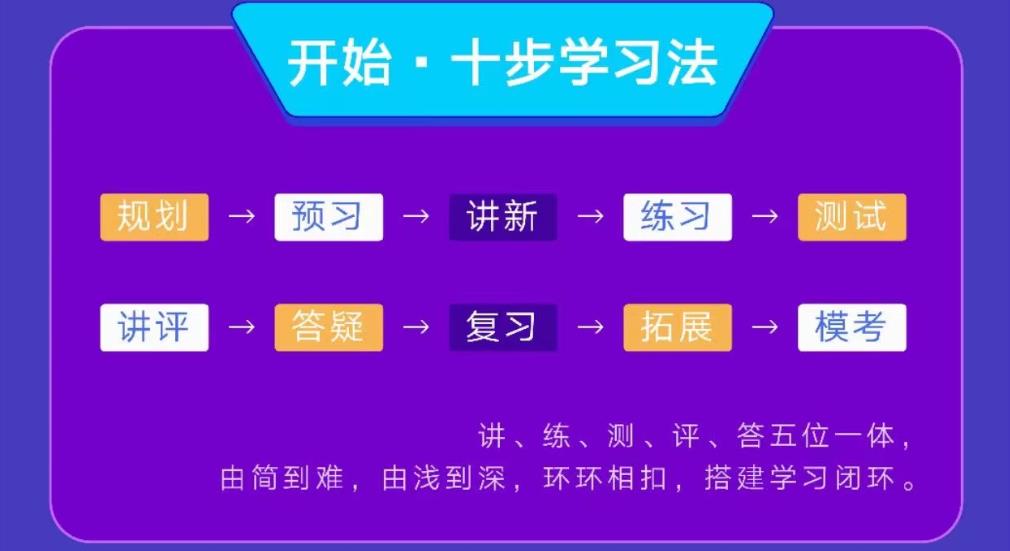 开始 · 十步学习法

规划 → 预习 → 讲新 → 练习 → 测试

讲评 → 答疑 → 复习 → 拓展 → 模考

讲、练、测、评、答五位一体，
由简到难，由浅到深，环环相扣，搭建学习闭环。